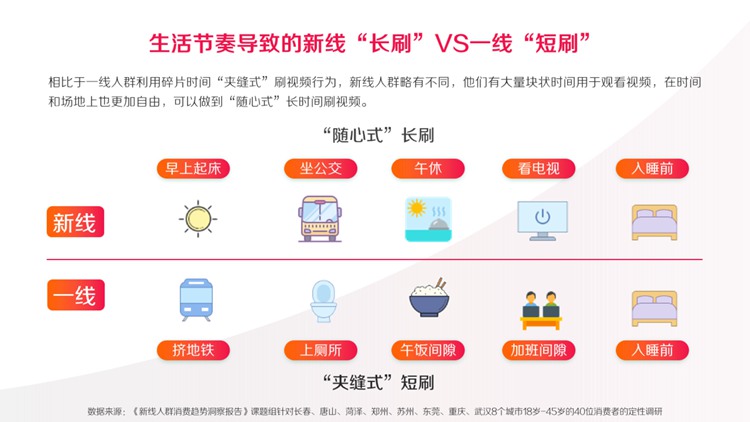 生活节奏导致的新线“长刷”VS一线“短刷”

相比于一线人群利用碎片时间“夹缝式”刷视频行为，新线人群略有不同，他们有大量块状时间用于观看视频，在时间和场地上也更加自由，可以做到“随心式”长时间刷视频。

“随心式”长刷

早上起床
坐公交
午休
看电视
入睡前

新线

一线

挤地铁
上厕所
午饭间隙
加班间隙
入睡前

“夹缝式”短刷

数据来源：《新线人群消费趋势洞察报告》课题组针对长春、唐山、菏泽、郑州、苏州、东莞、重庆、武汉8个城市18岁~45岁的40位消费者的定性调研